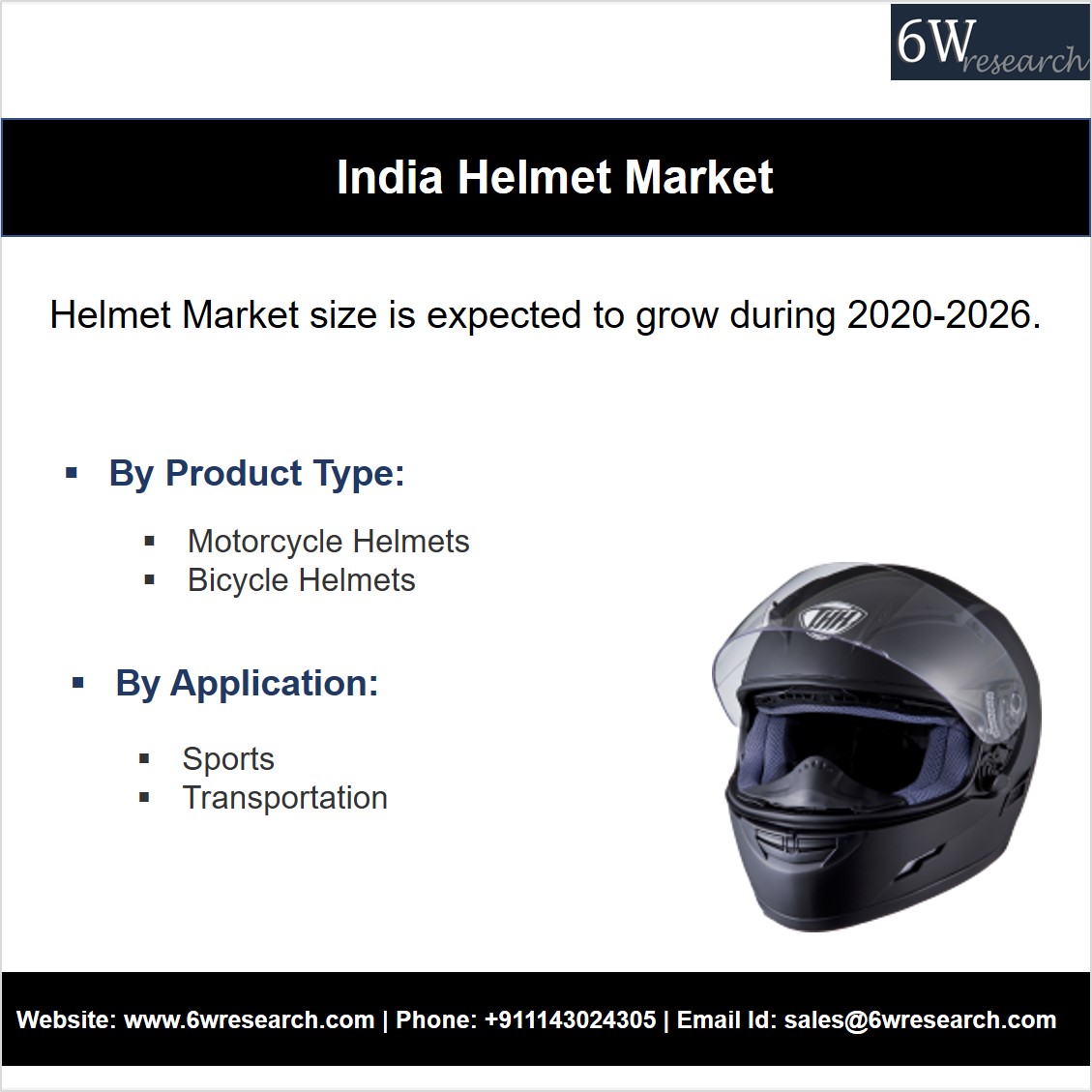 6W research

India Helmet Market

Helmet Market size is expected to grow during 2020-2026.

▪ By Product Type:

▪ Motorcycle Helmets
▪ Bicycle Helmets

▪ By Application:

▪ Sports
▪ Transportation

Website: www.6wresearch.com | Phone: +911143024305 | Email Id: sales@6wresearch.com